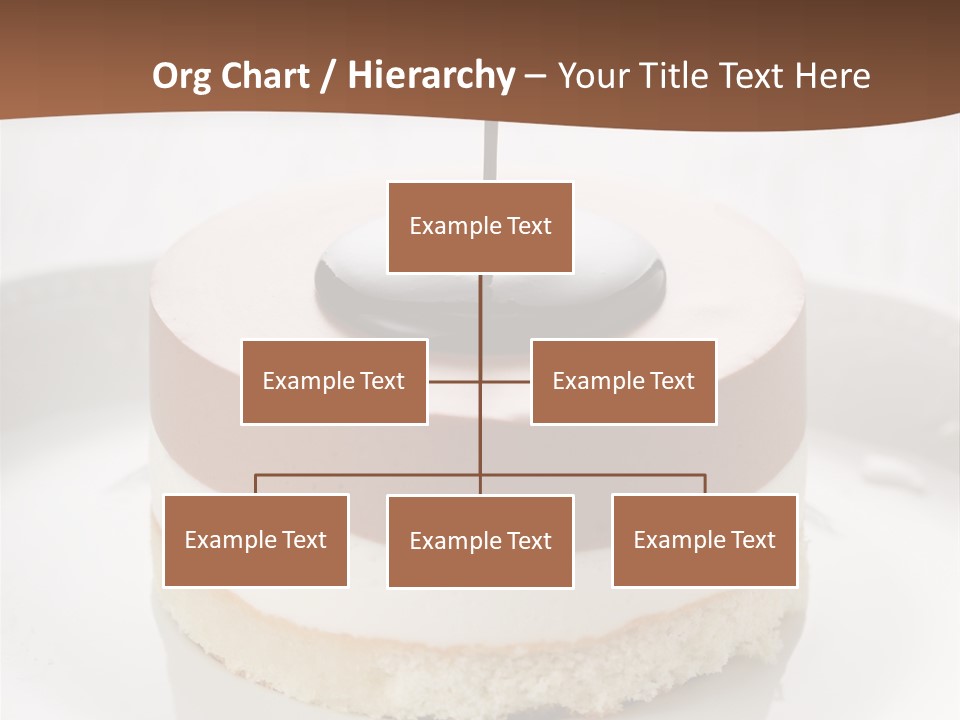 Org Chart / Hierarchy – Your Title Text Here

Example Text

Example Text

Example Text

Example Text

Example Text

Example Text